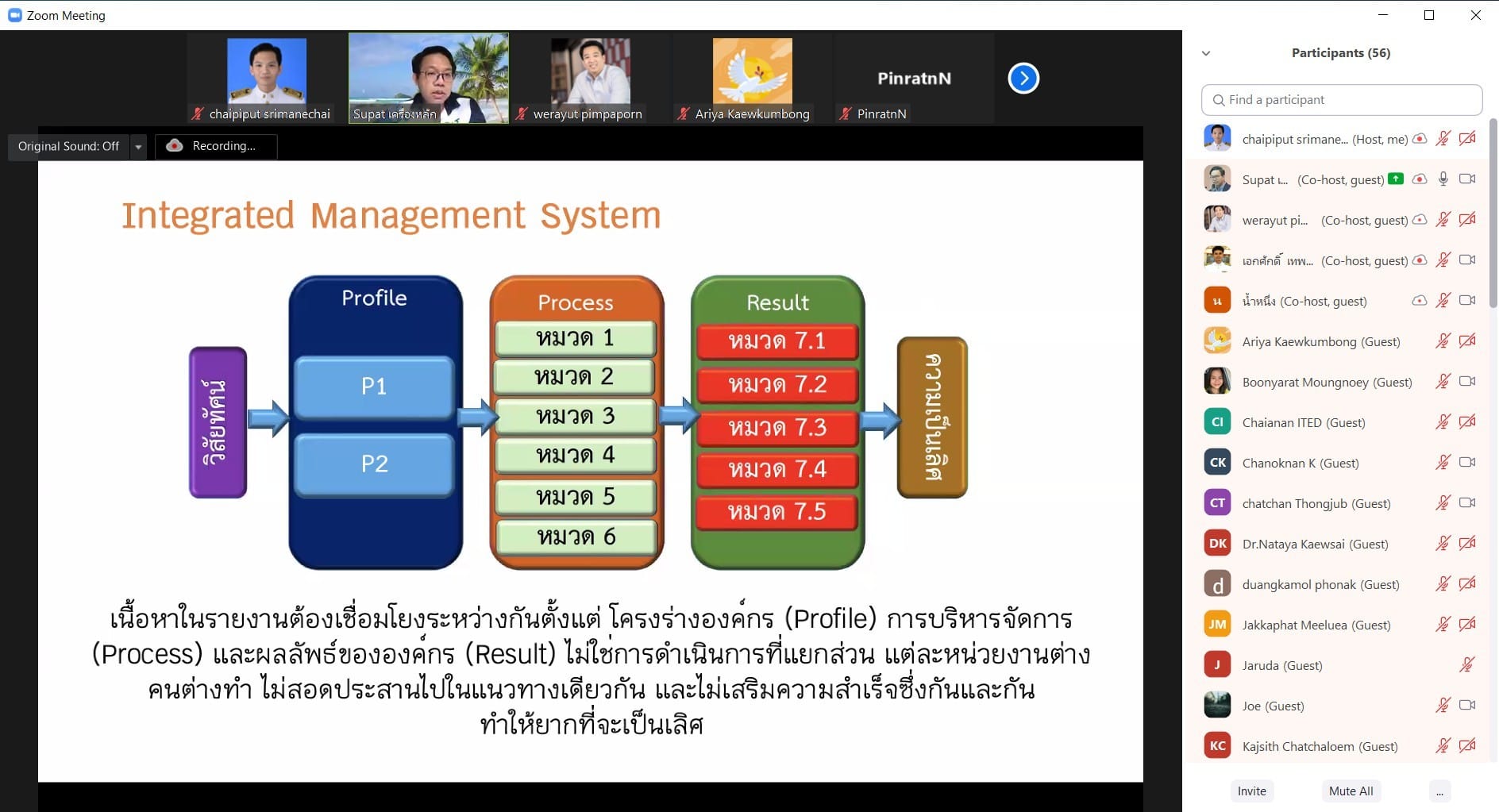 Zoom Meeting

chaipiput srimanechai
Supat เครื่องหลัก
werayut pimpaporn
Ariya Kaewkumbong
PinratnN
PinratnN

Original Sound: Off
Recording...

Integrated Management System

วิสัยทัศน์

Profile
P1
P2

Process
หมวด 1
หมวด 2
หมวด 3
หมวด 4
หมวด 5
หมวด 6

Result
หมวด 7.1
หมวด 7.2
หมวด 7.3
หมวด 7.4
หมวด 7.5

ความเป็นเลิศ

เนื้อหาในรายงานต้องเชื่อมโยงระหว่างกันตั้งแต่ โครงร่างองค์กร (Profile) การบริหารจัดการ (Process) และผลลัพธ์ขององค์กร (Result) ไม่ใช่การดำเนินการที่แยกส่วน แต่ละหน่วยงานต่างคนต่างทำ ไม่สอดประสานไปในแนวทางเดียวกัน และไม่เสริมความสำเร็จซึ่งกันและกัน ทำให้ยากที่จะเป็นเลิศ

Participants (56)
Find a participant
chaipiput srimane... (Host, me)
Supat เ... (Co-host, guest)
werayut pi... (Co-host, guest)
เอกศักดิ์ เทพ... (Co-host, guest)
น
น้ำหนึ่ง (Co-host, guest)
Ariya Kaewkumbong (Guest)
Boonyarat Moungnoey (Guest)
CI
Chaianan ITED (Guest)
CK
Chanoknan K (Guest)
CT
chatchan Thongjub (Guest)
DK
Dr.Nataya Kaewsai (Guest)
d
duangkamol phonak (Guest)
JM
Jakkaphat Meeluea (Guest)
J
Jaruda (Guest)
Joe (Guest)
KC
Kajsith Chatchaloem (Guest)
Invite
Mute All
...